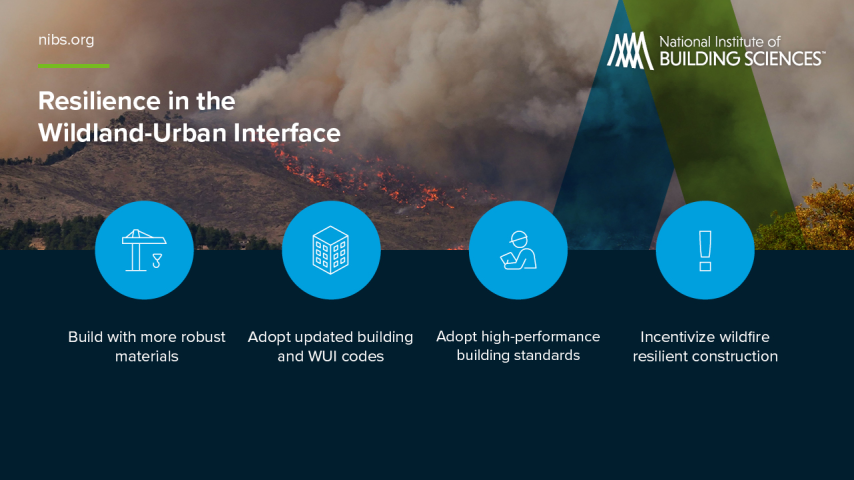 nibs.org

National Institute of BUILDING SCIENCES™

Resilience in the Wildland-Urban Interface

Build with more robust materials

Adopt updated building and WUI codes

Adopt high-performance building standards

Incentivize wildfire resilient construction